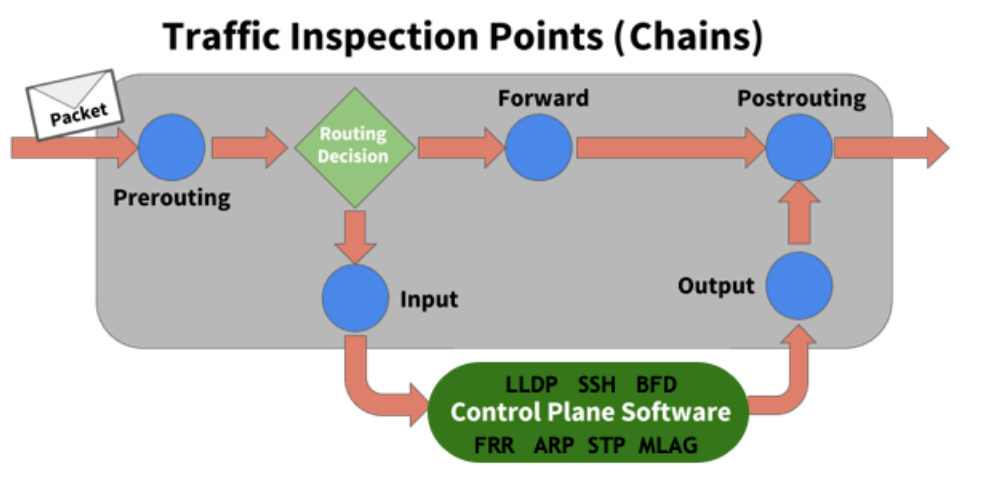 Traffic Inspection Points (Chains)

Packet

Prerouting

Routing Decision

Forward

Postrouting

Input

Output

LLDP SSH BFD
Control Plane Software
FRR ARP STP MLAG